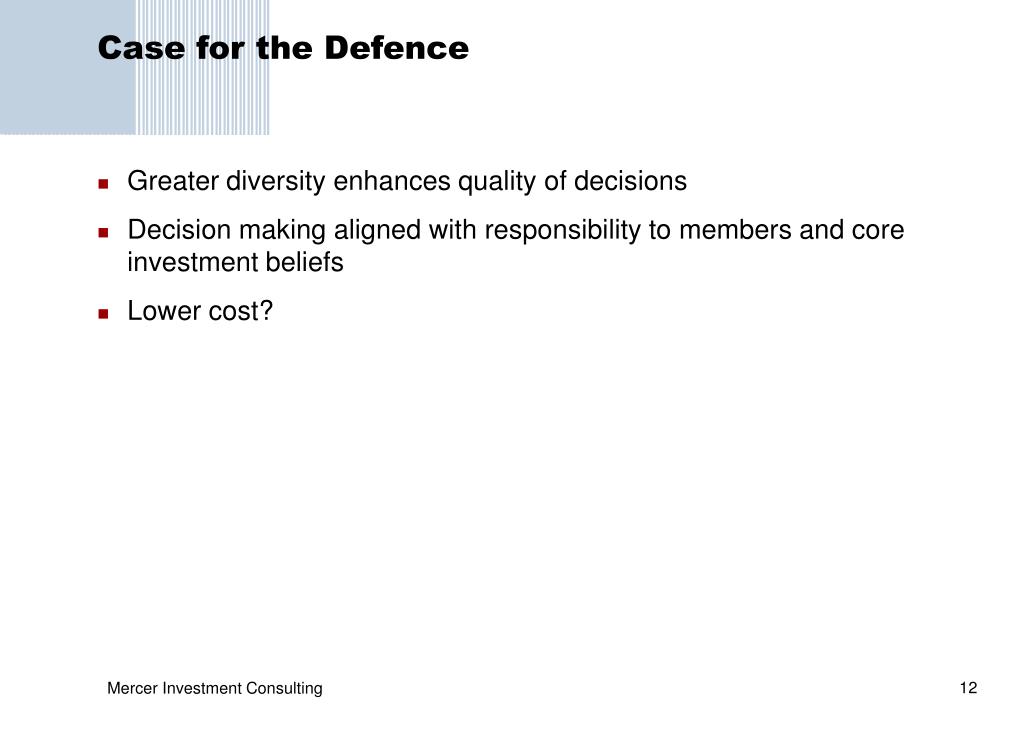 Case for the Defence

- Greater diversity enhances quality of decisions
- Decision making aligned with responsibility to members and core investment beliefs
- Lower cost?

Mercer Investment Consulting

12